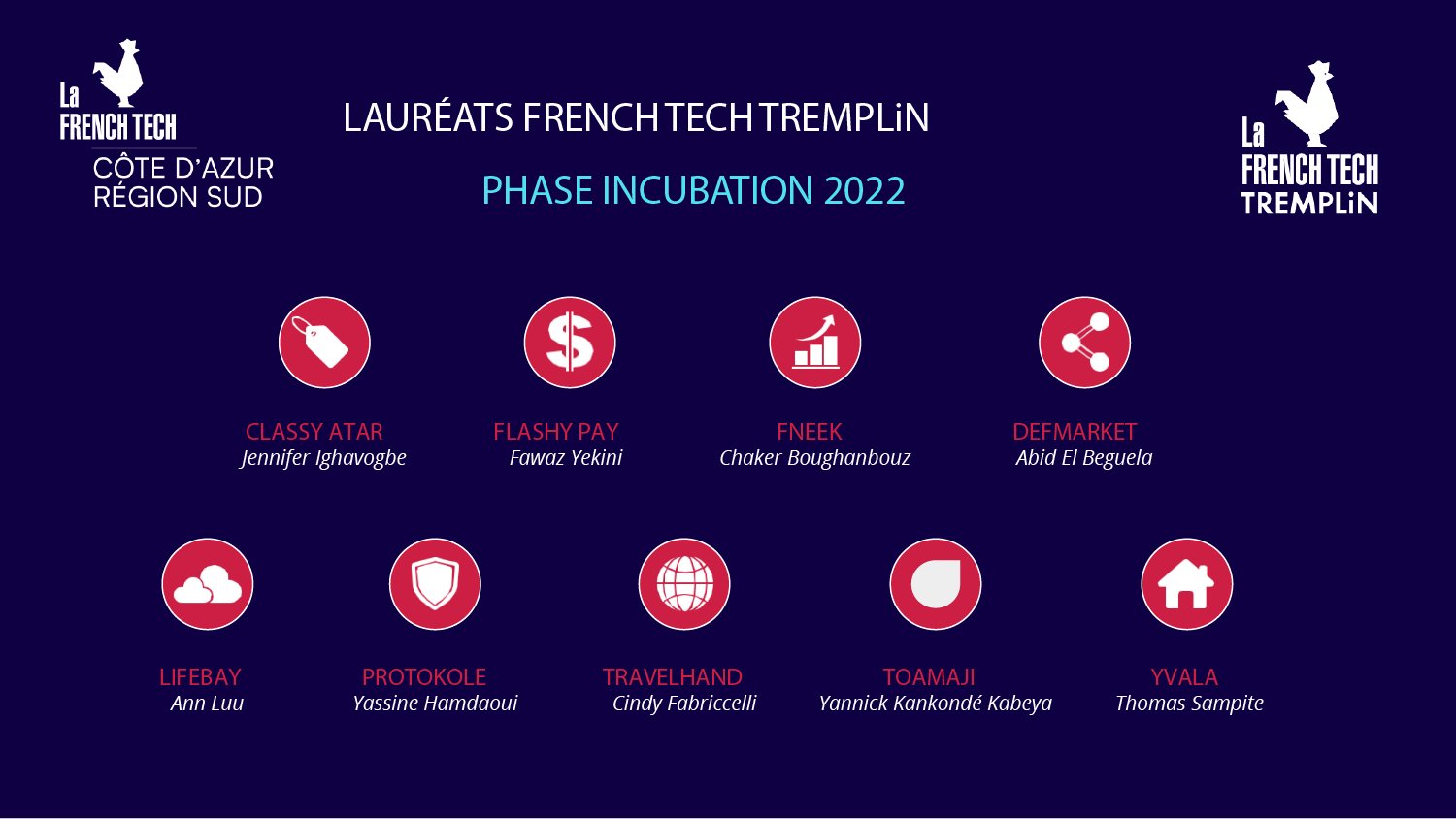 La
FRENCH TECH
CÔTE D'AZUR
RÉGION SUD

LAURÉATS FRENCH TECH TREMPLiN

PHASE INCUBATION 2022

La
FRENCH TECH
TREMPLiN

CLASSY ATAR
Jennifer Ighavogbe

FLASHY PAY
Fawaz Yekini

FNEEK
Chaker Boughanbouz

DEFMARKET
Abid El Beguela

LIFEBAY
Ann Luu

PROTOKOLE
Yassine Hamdaoui

TRAVELHAND
Cindy Fabriccelli

TOAMAJI
Yannick Kankondé Kabeya

YVALA
Thomas Sampite